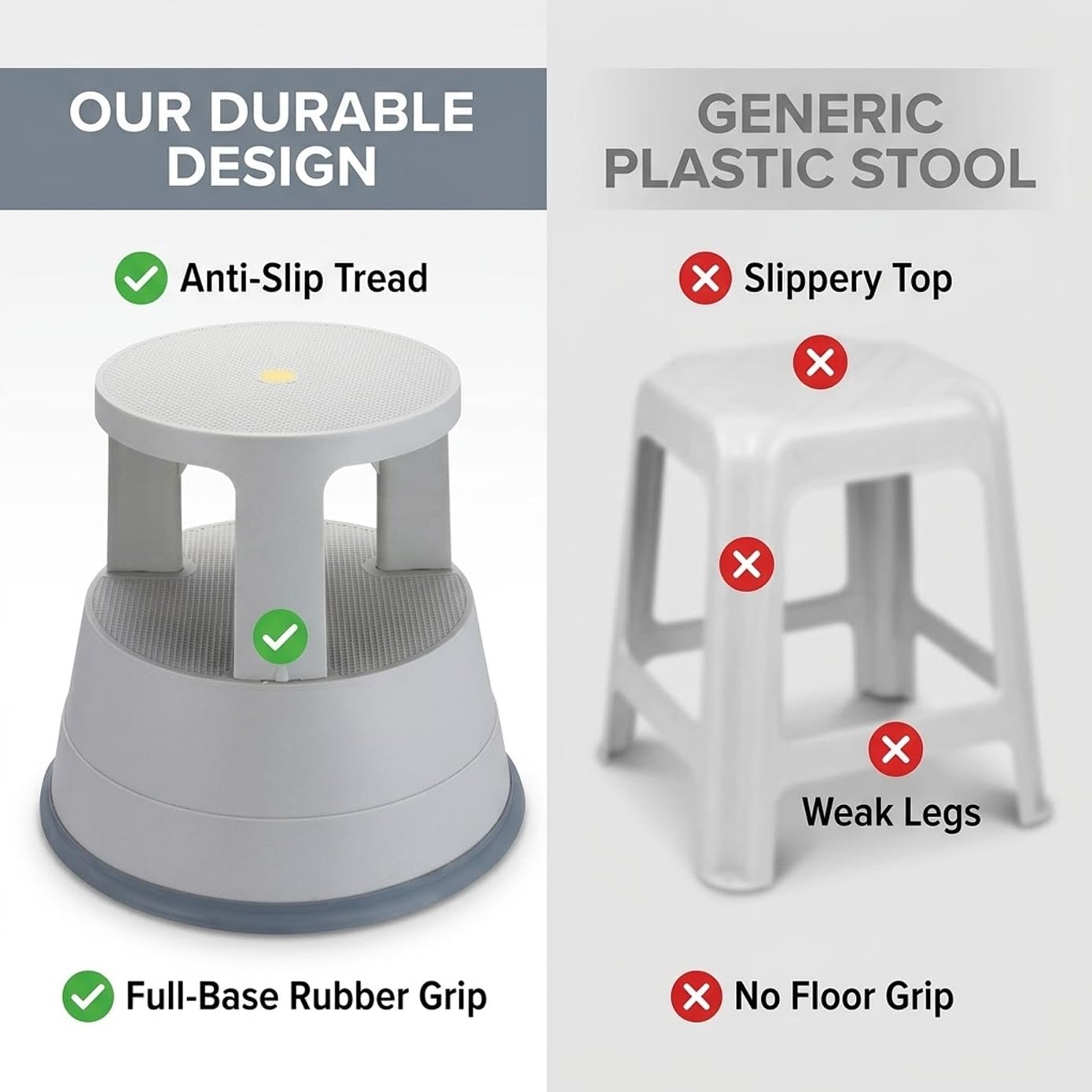 OUR DURABLE DESIGN

Anti-Slip Tread

Full-Base Rubber Grip

GENERIC PLASTIC STOOL

Slippery Top

Weak Legs

No Floor Grip